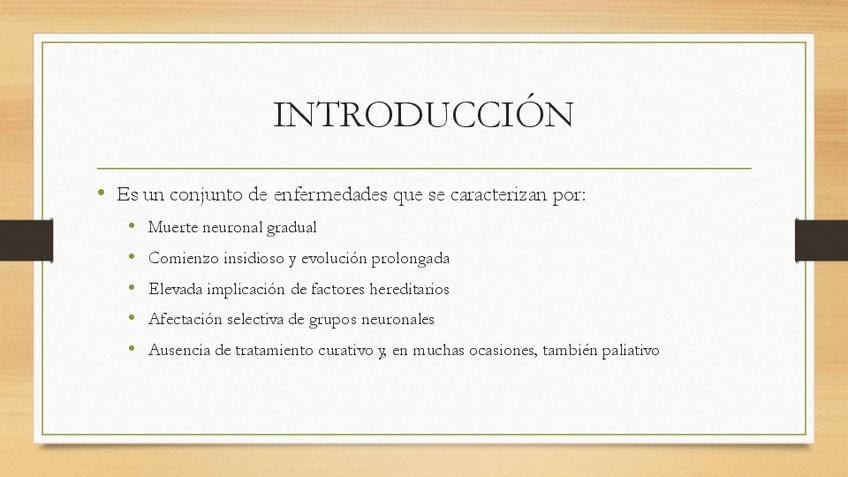 INTRODUCCIÓN

• Es un conjunto de enfermedades que se caracterizan por:
  • Muerte neuronal gradual
  • Comienzo insidioso y evolución prolongada
  • Elevada implicación de factores hereditarios
  • Afectación selectiva de grupos neuronales
  • Ausencia de tratamiento curativo y, en muchas ocasiones, también paliativo